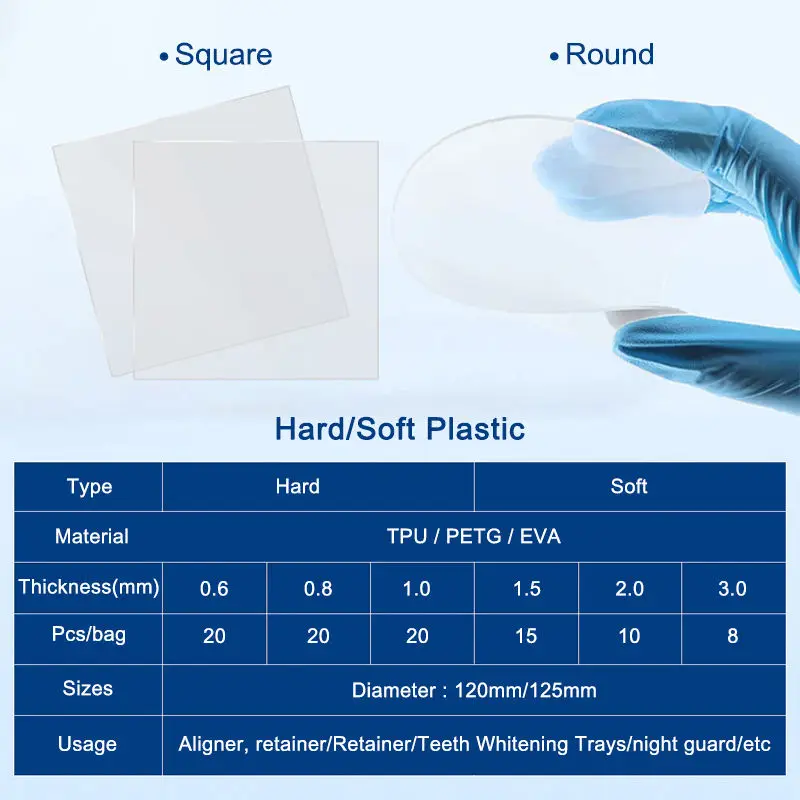 • Square

• Round

Hard/Soft Plastic

| Type | Hard | | | Soft | | |
|---|---|---|---|---|---|---|
| Material | TPU / PETG / EVA | | | | | |
| Thickness(mm) | 0.6 | 0.8 | 1.0 | 1.5 | 2.0 | 3.0 |
| Pcs/bag | 20 | 20 | 20 | 15 | 10 | 8 |
| Sizes | Diameter : 120mm/125mm | | | | | |
| Usage | Aligner, retainer/Retainer/Teeth Whitening Trays/night guard/etc | | | | | |